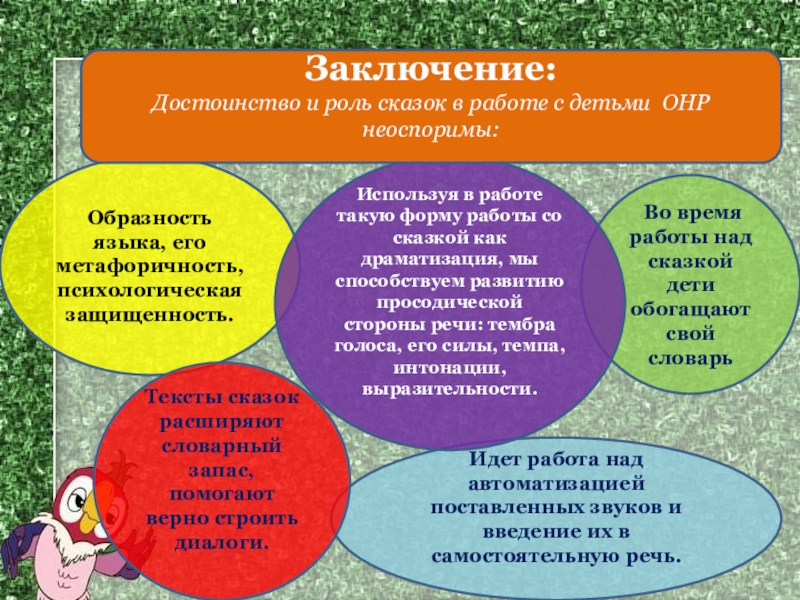 Заключение:
Достоинство и роль сказок в работе с детьми ОНР неоспоримы:

Образность языка, его метафоричность, психологическая защищенность.

Используя в работе такую форму работы со сказкой как драматизация, мы способствуем развитию просодической стороны речи: тембра голоса, его силы, темпа, интонации, выразительности.

Во время работы над сказкой дети обогащают свой словарь

Тексты сказок расширяют словарный запас, помогают верно строить диалоги.

Идет работа над автоматизацией поставленных звуков и введение их в самостоятельную речь.